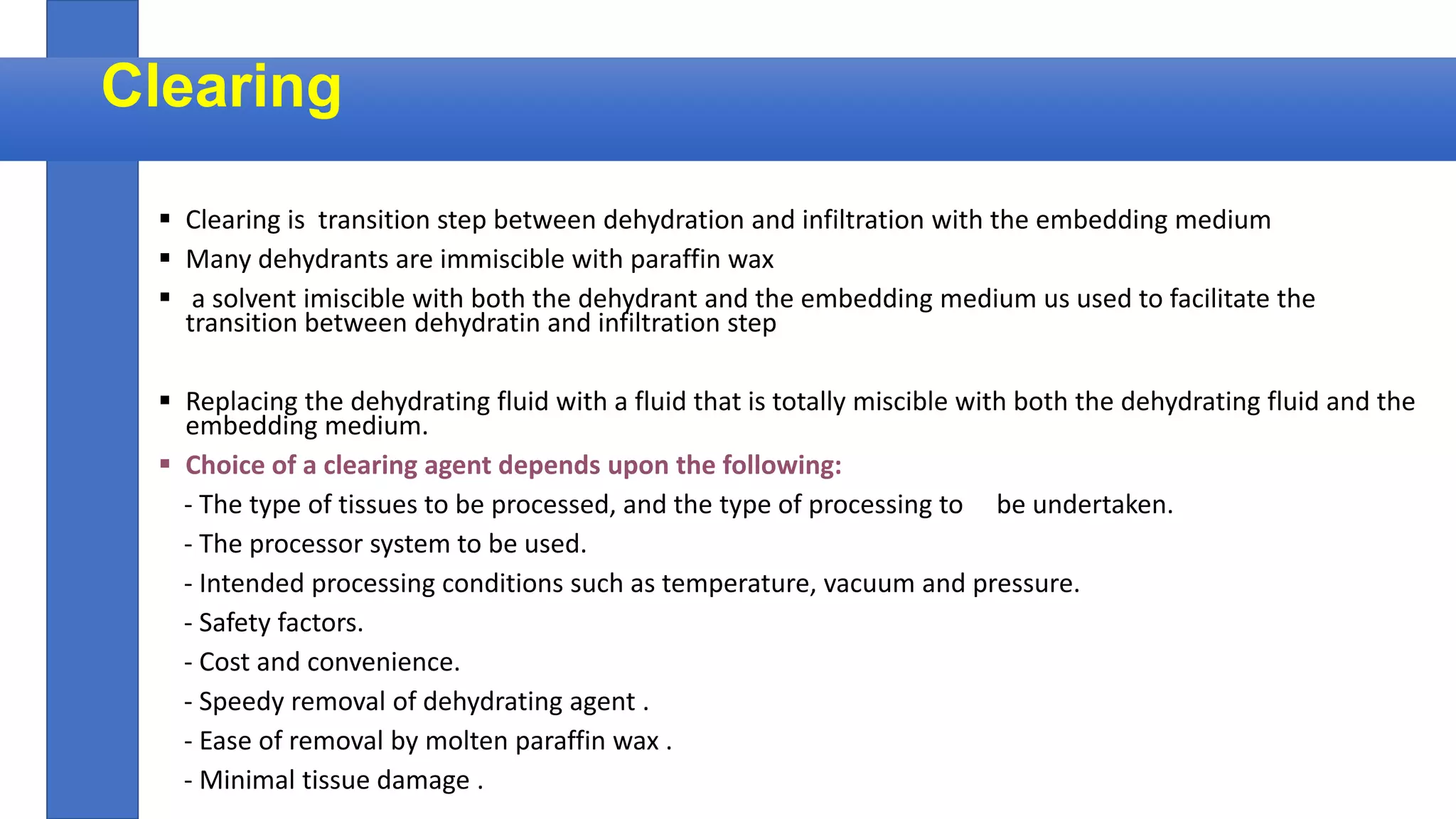 Clearing

▪ Clearing is transition step between dehydration and infiltration with the embedding medium
▪ Many dehydrants are immiscible with paraffin wax
▪ a solvent imiscible with both the dehydrant and the embedding medium us used to facilitate the transition between dehydratin and infiltration step

▪ Replacing the dehydrating fluid with a fluid that is totally miscible with both the dehydrating fluid and the embedding medium.
▪ Choice of a clearing agent depends upon the following:
- The type of tissues to be processed, and the type of processing to be undertaken.
- The processor system to be used.
- Intended processing conditions such as temperature, vacuum and pressure.
- Safety factors.
- Cost and convenience.
- Speedy removal of dehydrating agent .
- Ease of removal by molten paraffin wax .
- Minimal tissue damage .